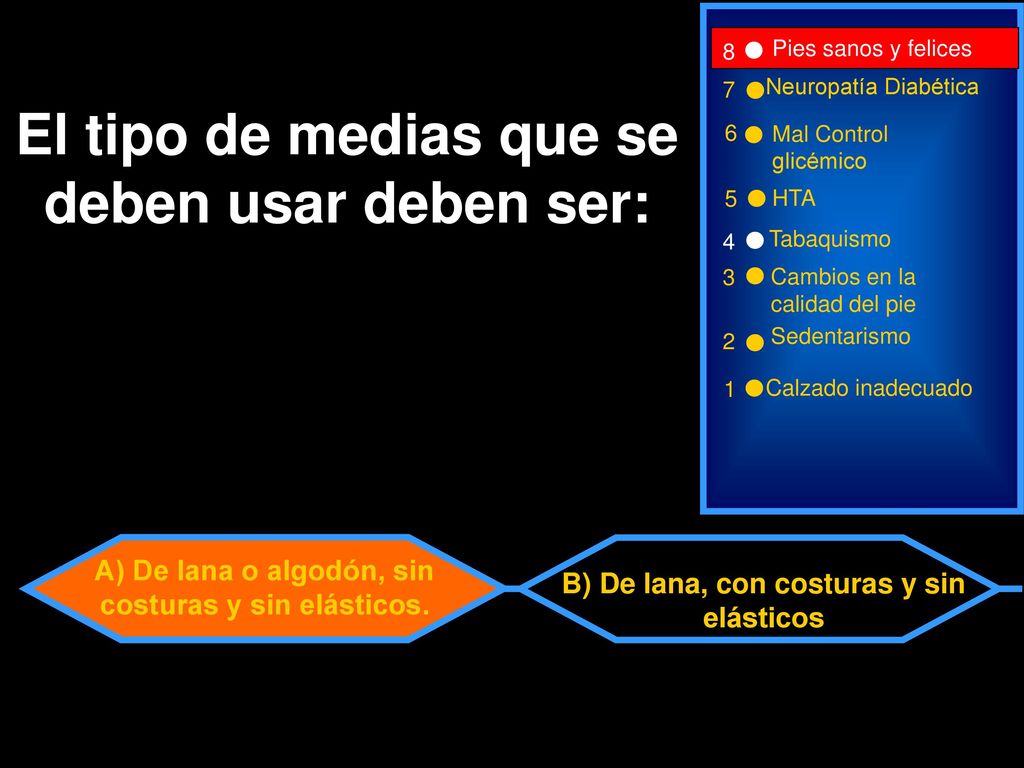 El tipo de medias que se deben usar deben ser:

8 Pies sanos y felices
7 Neuropatía Diabética
6 Mal Control glicémico
5 HTA
4 Tabaquismo
3 Cambios en la calidad del pie
2 Sedentarismo
1 Calzado inadecuado

A) De lana o algodón, sin costuras y sin elásticos.

B) De lana, con costuras y sin elásticos